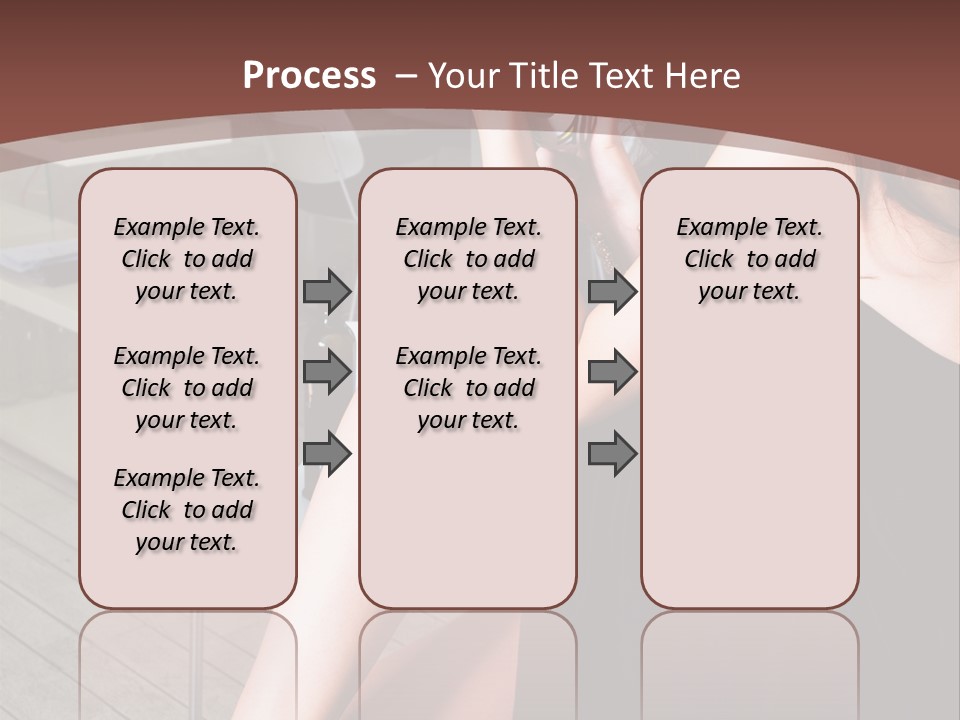 Process – Your Title Text Here

Example Text. Click to add your text.

Example Text. Click to add your text.

Example Text. Click to add your text.

Example Text. Click to add your text.

Example Text. Click to add your text.

Example Text. Click to add your text.